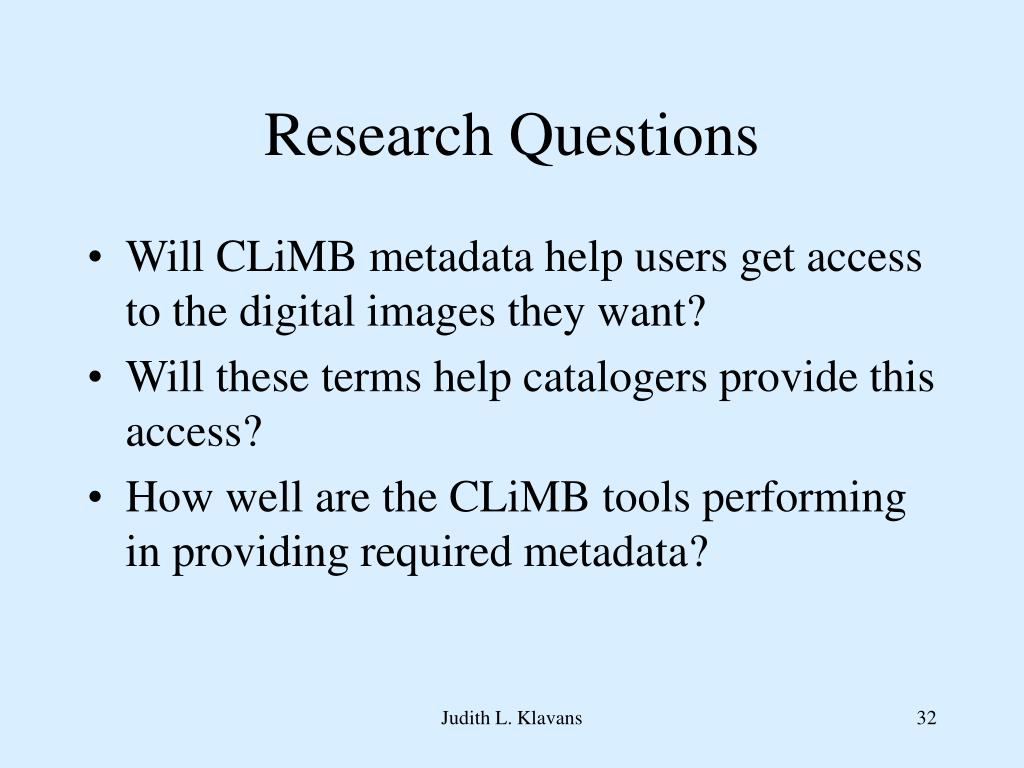 Research Questions

• Will CLiMB metadata help users get access to the digital images they want?
• Will these terms help catalogers provide this access?
• How well are the CLiMB tools performing in providing required metadata?

Judith L. Klavans

32